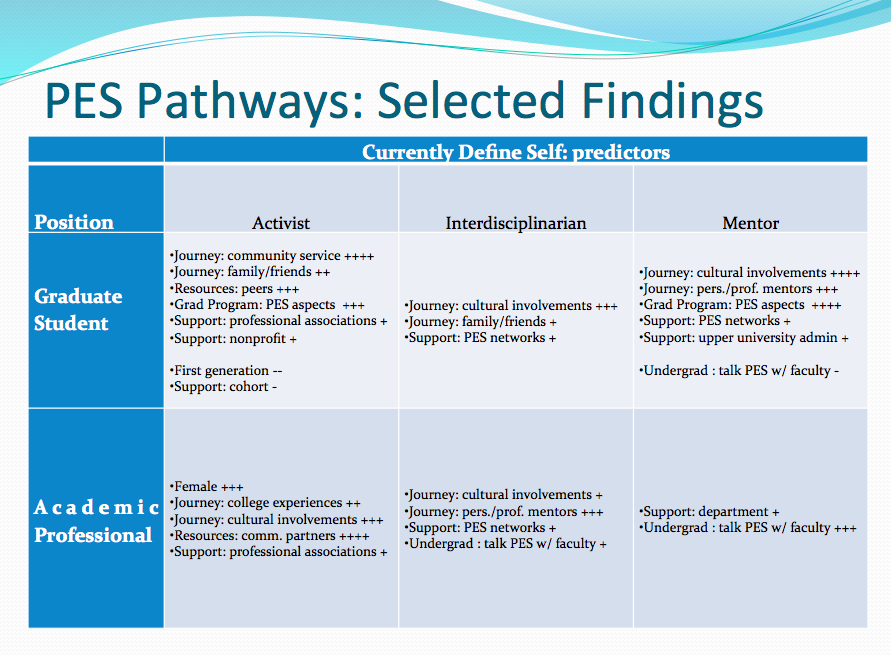 PES Pathways: Selected Findings

| | Currently Define Self: predictors | | |
|---|---|---|---|
| Position | Activist | Interdisciplinarian | Mentor |
| Graduate Student | •Journey: community service ++++ •Journey: family/friends ++ •Resources: peers +++ •Grad Program: PES aspects +++ •Support: professional associations + •Support: nonprofit + •First generation -- •Support: cohort - | •Journey: cultural involvements +++ •Journey: family/friends + •Support: PES networks + | •Journey: cultural involvements ++++ •Journey: pers./prof. mentors +++ •Grad Program: PES aspects ++++ •Support: PES networks + •Support: upper university admin + •Undergrad : talk PES w/ faculty - |
| Academic Professional | •Female +++ •Journey: college experiences ++ •Journey: cultural involvements +++ •Resources: comm. partners ++++ •Support: professional associations + | •Journey: cultural involvements + •Journey: pers./prof. mentors +++ •Support: PES networks + •Undergrad : talk PES w/ faculty + | •Support: department + •Undergrad : talk PES w/ faculty +++ |